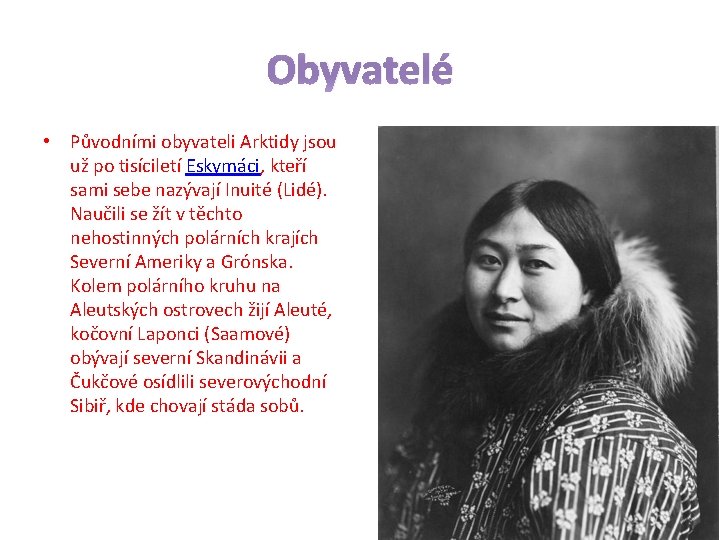 Obyvatelé

• Původními obyvateli Arktidy jsou už po tisíciletí Eskymáci, kteří sami sebe nazývají Inuité (Lidé). Naučili se žít v těchto nehostinných polárních krajích Severní Ameriky a Grónska. Kolem polárního kruhu na Aleutských ostrovech žijí Aleuté, kočovní Laponci (Saamové) obývají severní Skandinávii a Čukčové osídlili severovýchodní Sibiř, kde chovají stáda sobů.